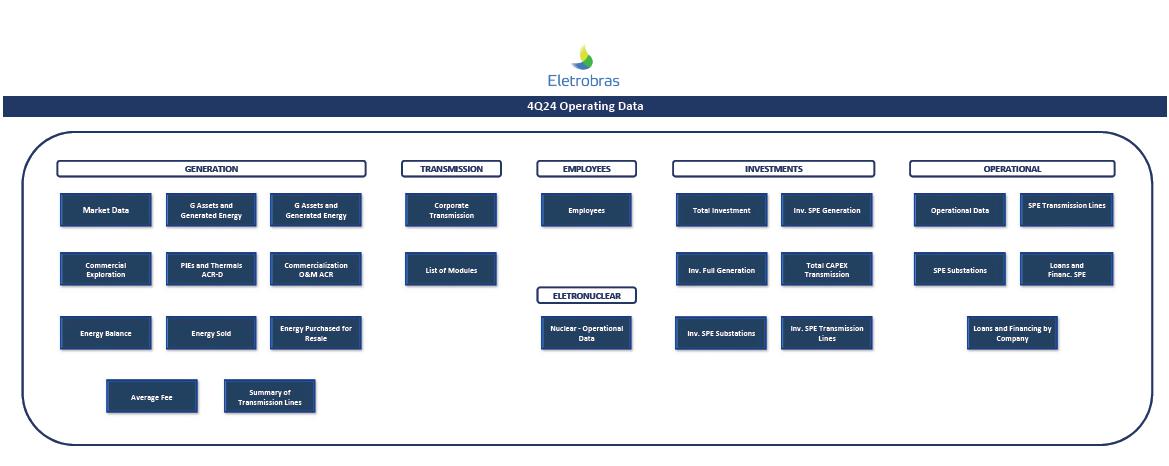 Eletrobras

4Q24 Operating Data

GENERATION

Market Data

G Assets and Generated Energy

G Assets and Generated Energy

Commercial Exploration

PIEs and Thermals ACR-D

Commercialization O&M ACR

Energy Balance

Energy Sold

Energy Purchased for Resale

Average Fee

Summary of Transmission Lines

TRANSMISSION

Corporate Transmission

List of Modules

EMPLOYEES

Employees

ELETRONUCLEAR

Nuclear - Operational Data

INVESTMENTS

Total Investment

Inv. SPE Generation

Inv. Full Generation

Total CAPEX Transmission

Inv. SPE Substations

Inv. SPE Transmission Lines

OPERATIONAL

Operational Data

SPE Transmission Lines

SPE Substations

Loans and Financ. SPE

Loans and Financing by Company